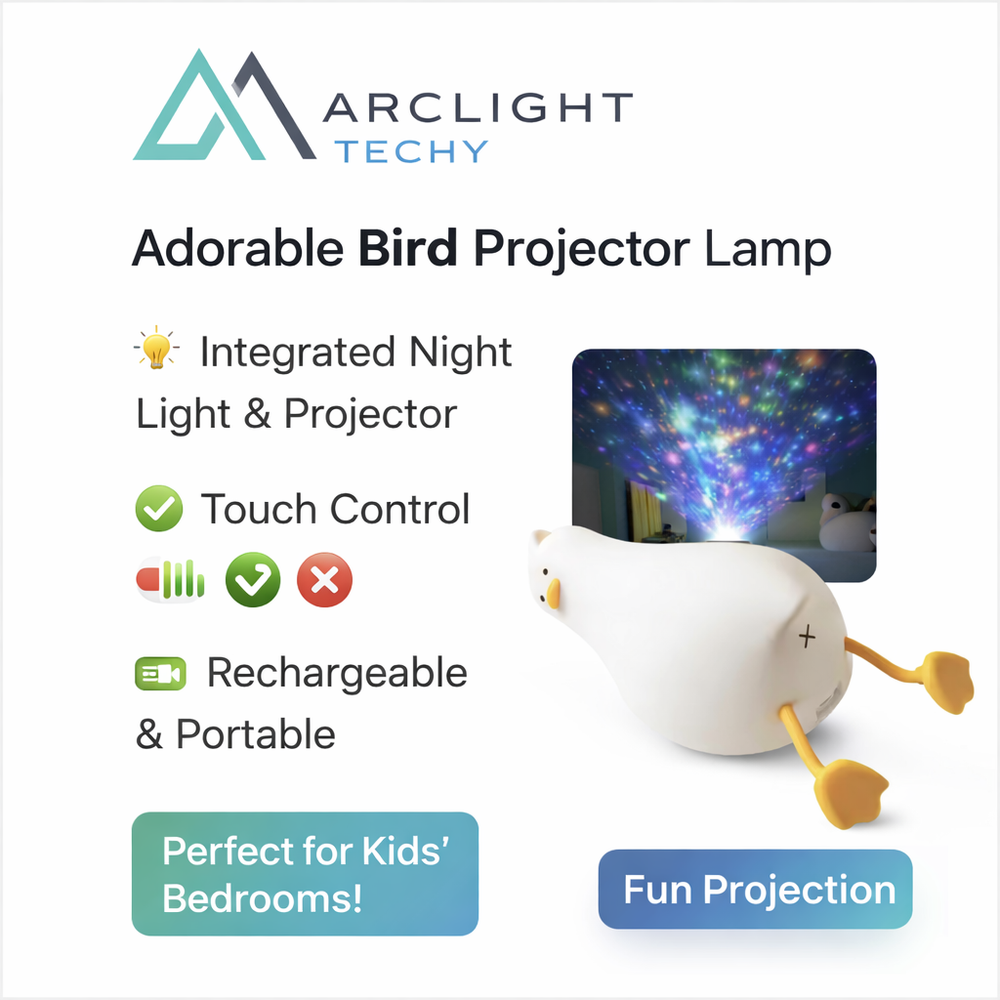 ARCLIGHT
TECHY

Adorable Bird Projector Lamp

Integrated Night Light & Projector

Touch Control

Rechargeable & Portable

Perfect for Kids' Bedrooms!

Fun Projection